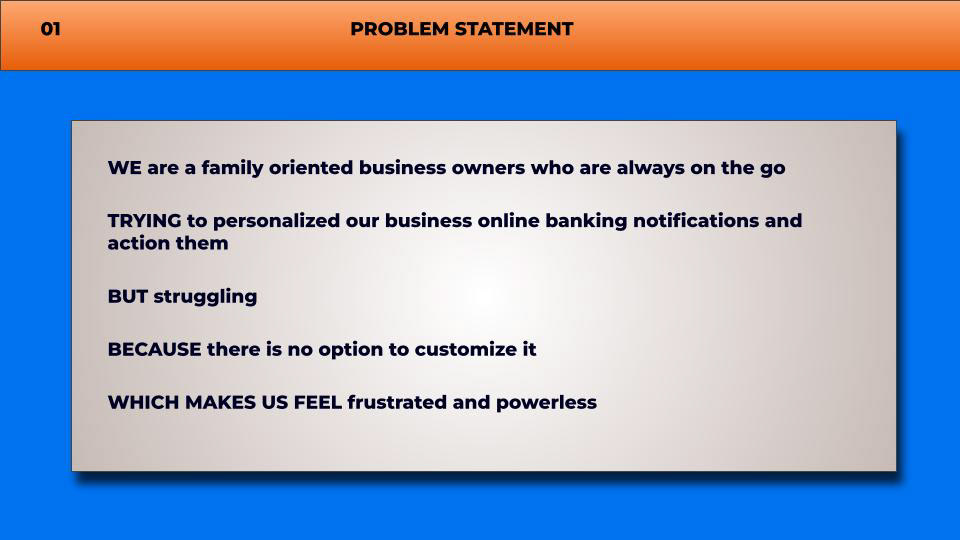 01

PROBLEM STATEMENT

WE are a family oriented business owners who are always on the go

TRYING to personalized our business online banking notifications and action them

BUT struggling

BECAUSE there is no option to customize it

WHICH MAKES US FEEL frustrated and powerless